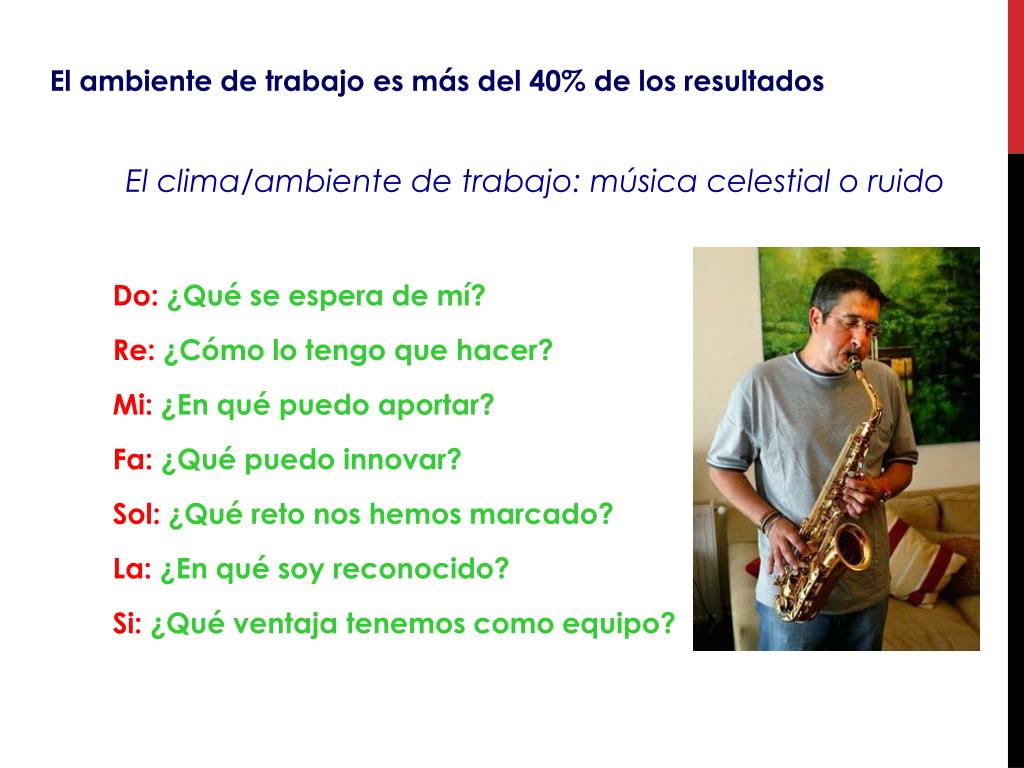 El ambiente de trabajo es más del 40% de los resultados

El clima/ambiente de trabajo: música celestial o ruido

Do: ¿Qué se espera de mí?

Re: ¿Cómo lo tengo que hacer?

Mi: ¿En qué puedo aportar?

Fa: ¿Qué puedo innovar?

Sol: ¿Qué reto nos hemos marcado?

La: ¿En qué soy reconocido?

Si: ¿Qué ventaja tenemos como equipo?